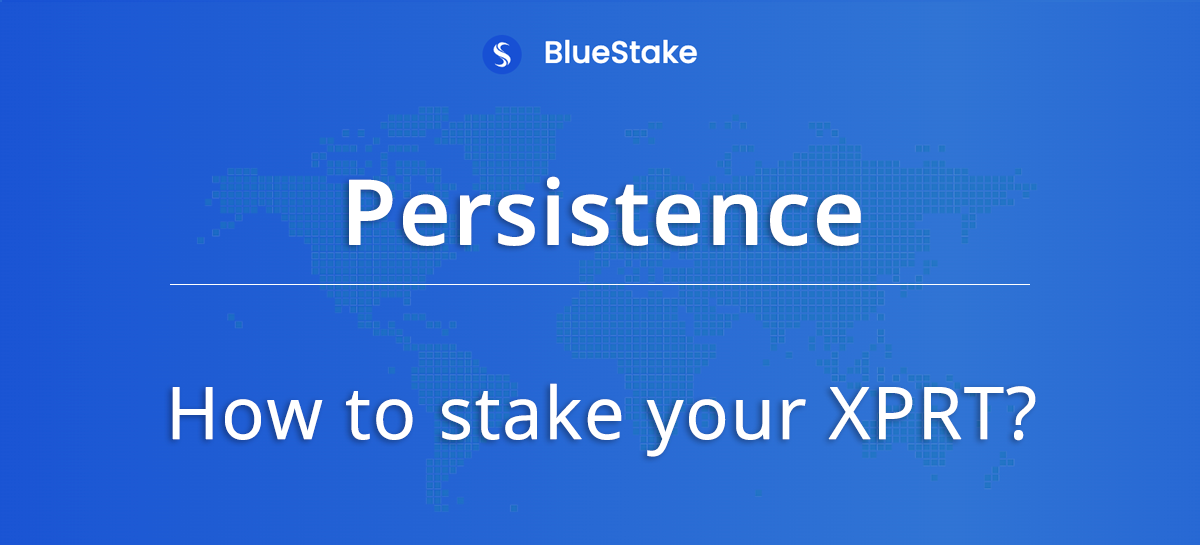 BlueStake

Persistence

How to stake your XPRT?